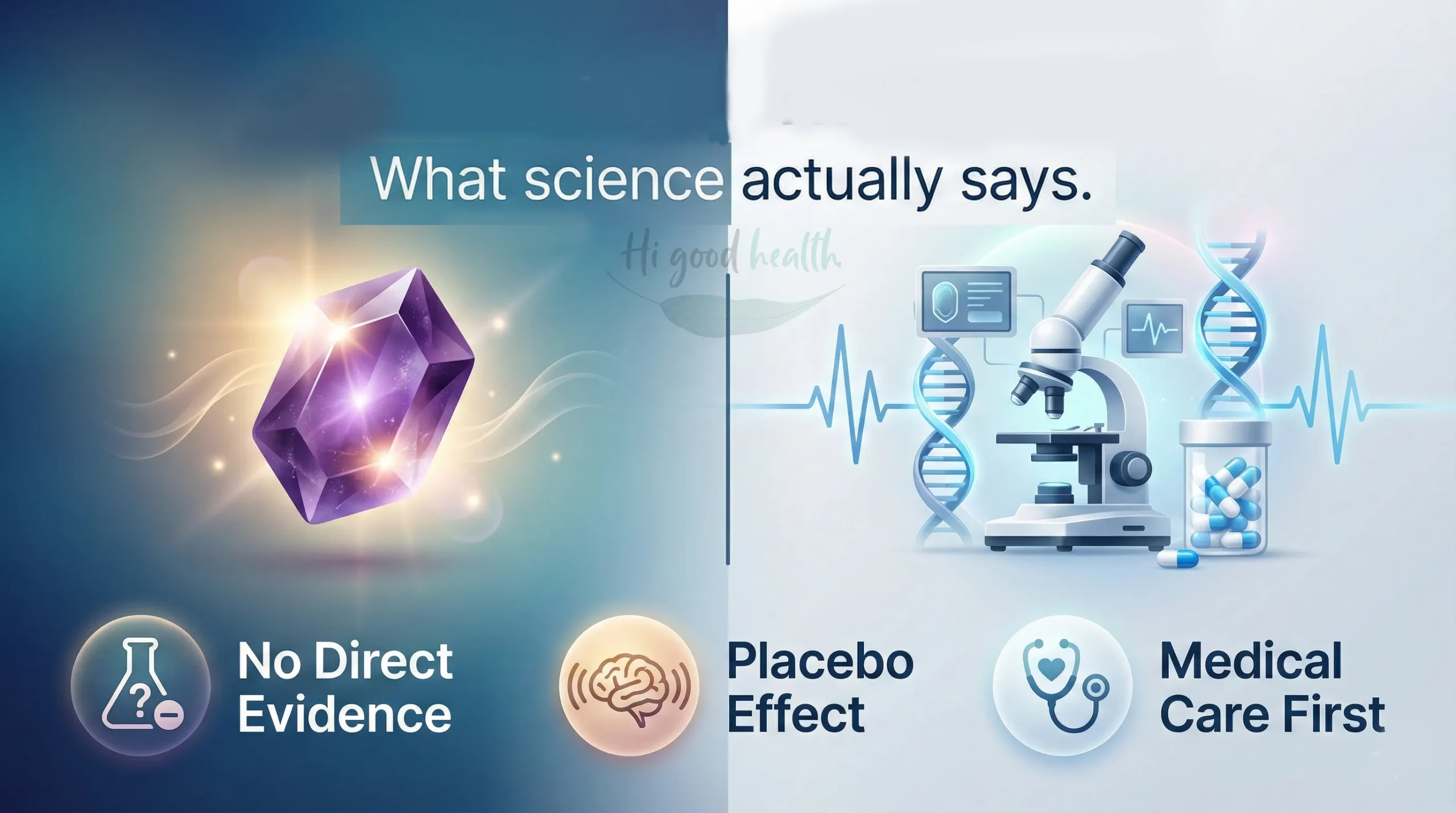 What science actually says.

Hi good health

No Direct Evidence

Placebo Effect

Medical Care First